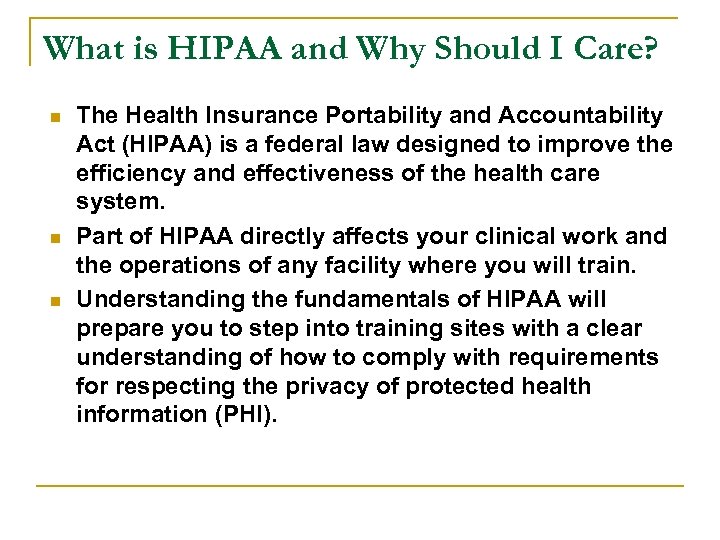 What is HIPAA and Why Should I Care?

- The Health Insurance Portability and Accountability Act (HIPAA) is a federal law designed to improve the efficiency and effectiveness of the health care system.
- Part of HIPAA directly affects your clinical work and the operations of any facility where you will train.
- Understanding the fundamentals of HIPAA will prepare you to step into training sites with a clear understanding of how to comply with requirements for respecting the privacy of protected health information (PHI).